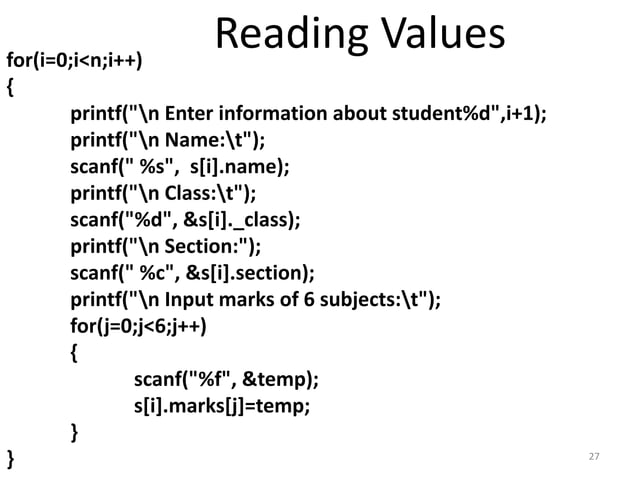 Reading Values

for(i=0;i<n;i++)
{
printf("\n Enter information about student%d",i+1);
printf("\n Name:\t");
scanf(" %s",  s[i].name);
printf("\n Class:\t");
scanf("%d", &s[i]._class);
printf("\n Section:");
scanf(" %c", &s[i].section);
printf("\n Input marks of 6 subjects:\t");
for(j=0;j<6;j++)
{
scanf("%f", &temp);
s[i].marks[j]=temp;
}
}

27